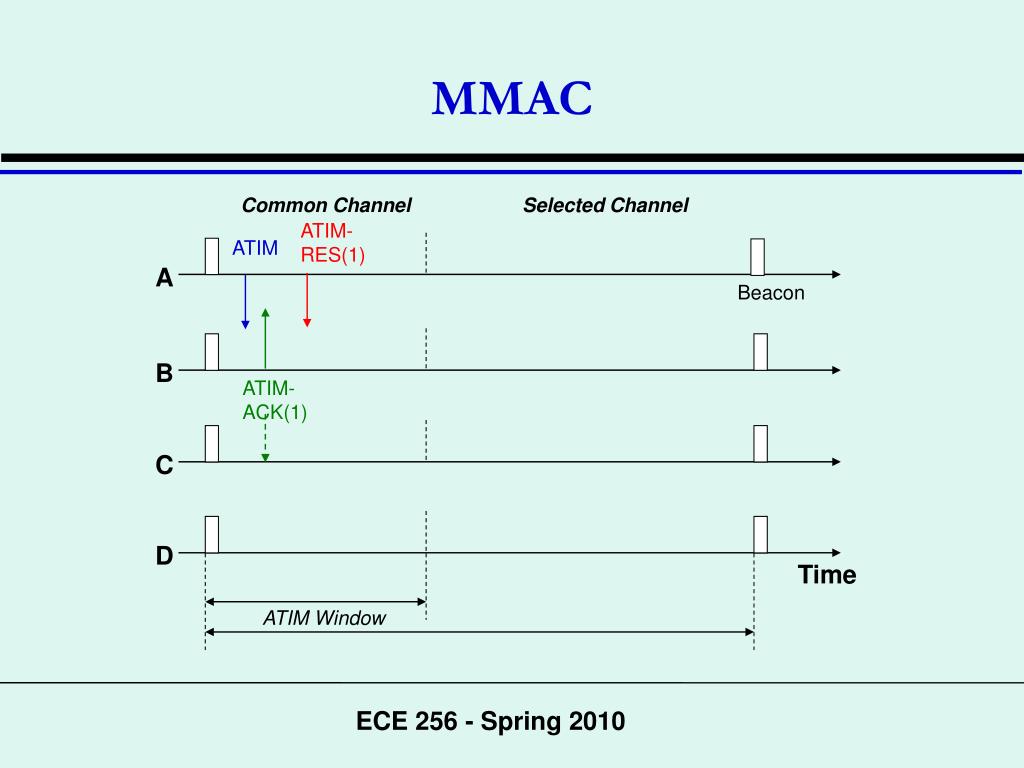 MMAC

Common Channel

Selected Channel

ATIM

ATIM-RES(1)

A

Beacon

B

ATIM-ACK(1)

C

D

Time

ATIM Window

ECE 256 - Spring 2010